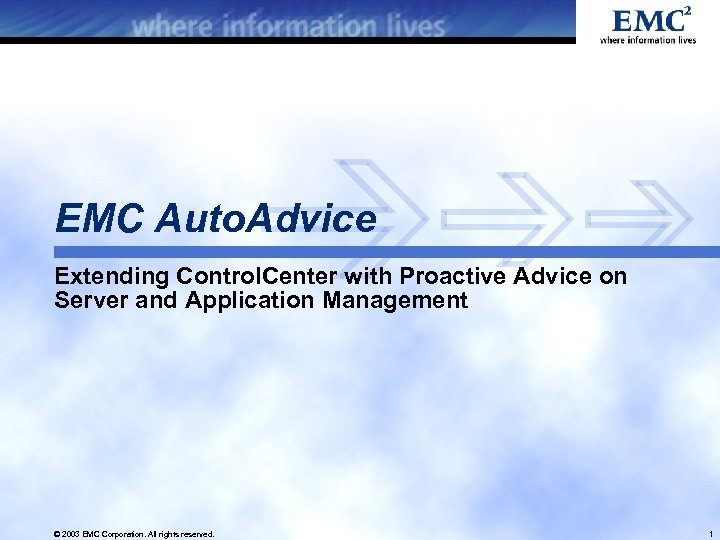 where information lives

EMC$^2$
where information lives

EMC AutoAdvice

Extending ControlCenter with Proactive Advice on Server and Application Management

© 2003 EMC Corporation. All rights reserved.

1